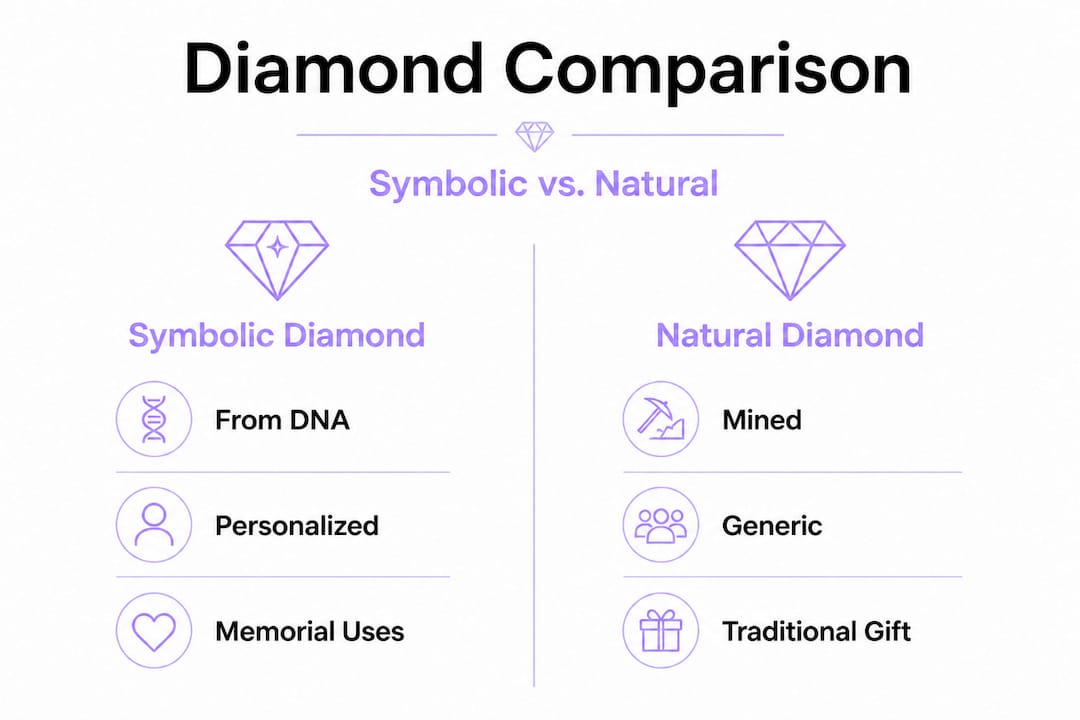 Diamond Comparison

Symbolic vs. Natural

Symbolic Diamond

From DNA

Personalized

Memorial Uses

Natural Diamond

Mined

Generic

Traditional Gift